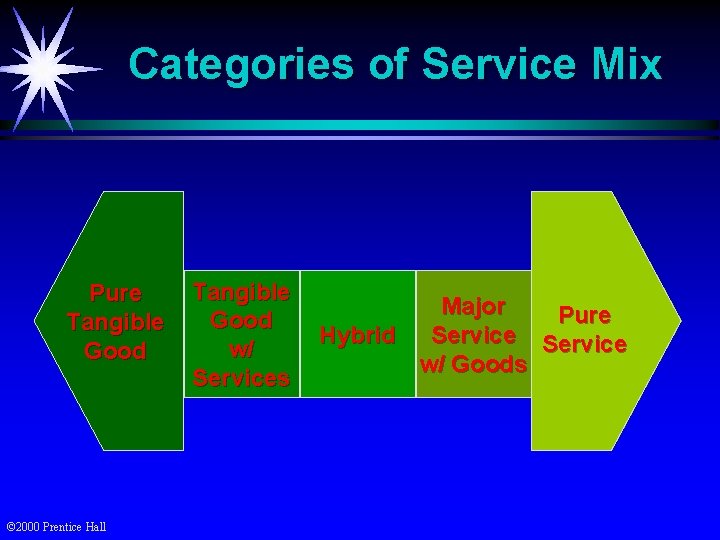 Categories of Service Mix

Pure Tangible Good

Tangible Good w/ Services

Hybrid

Major Service w/ Goods

Pure Service

©2000 Prentice Hall